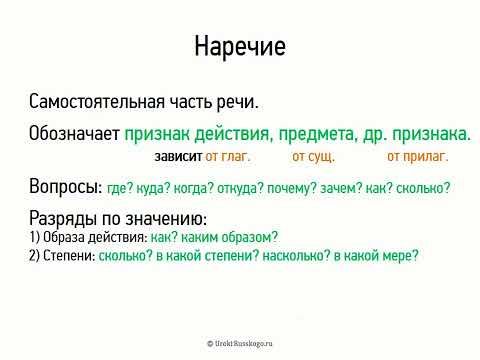 Наречие

Самостоятельная часть речи.

Обозначает признак действия, предмета, др. признака.
зависит от глаг. от сущ. от прилаг.

Вопросы: где? куда? когда? откуда? почему? зачем? как? сколько?

Разряды по значению:
1) Образа действия: как? каким образом?
2) Степени: сколько? в какой степени? насколько? в какой мере?

© UrokiRusskogo.ru